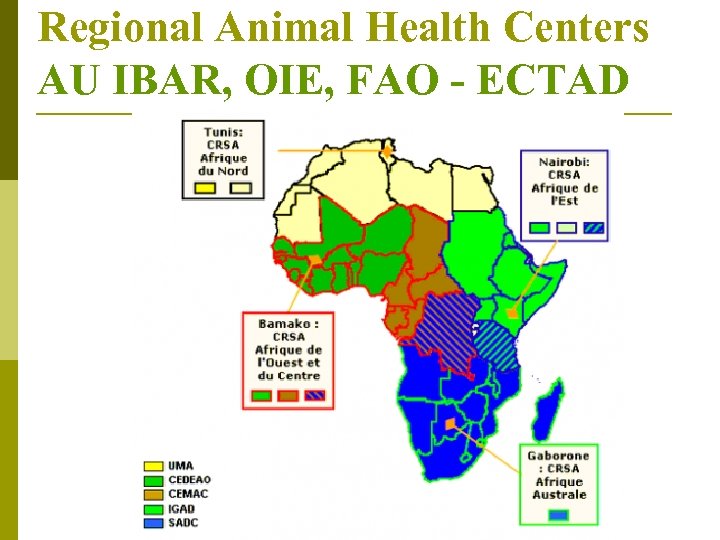 Regional Animal Health Centers
AU IBAR, OIE, FAO - ECTAD

Tunis: CRSA Afrique du Nord

Nairobi: CRSA Afrique de l'Est

Bamako : CRSA Afrique de l'Ouest et du Centre

Gaborone : CRSA Afrique Australe

UMA
CEDEAO
CEMAC
IGAD
SADC